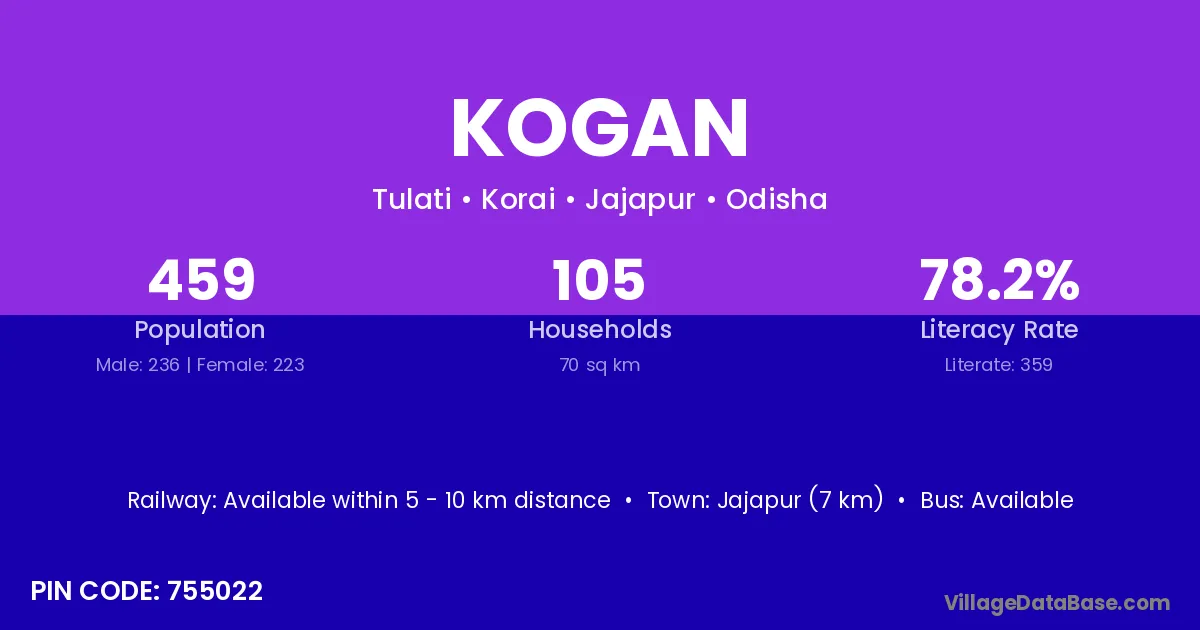 KOGAN

Tulati • Korai • Jajapur • Odisha

459
Population
Male: 236 | Female: 223

105
Households
70 sq km

78.2%
Literacy Rate
Literate: 359

Railway: Available within 5 - 10 km distance • Town: Jajapur (7 km) • Bus: Available

PIN CODE: 755022

VillageDataBase.com